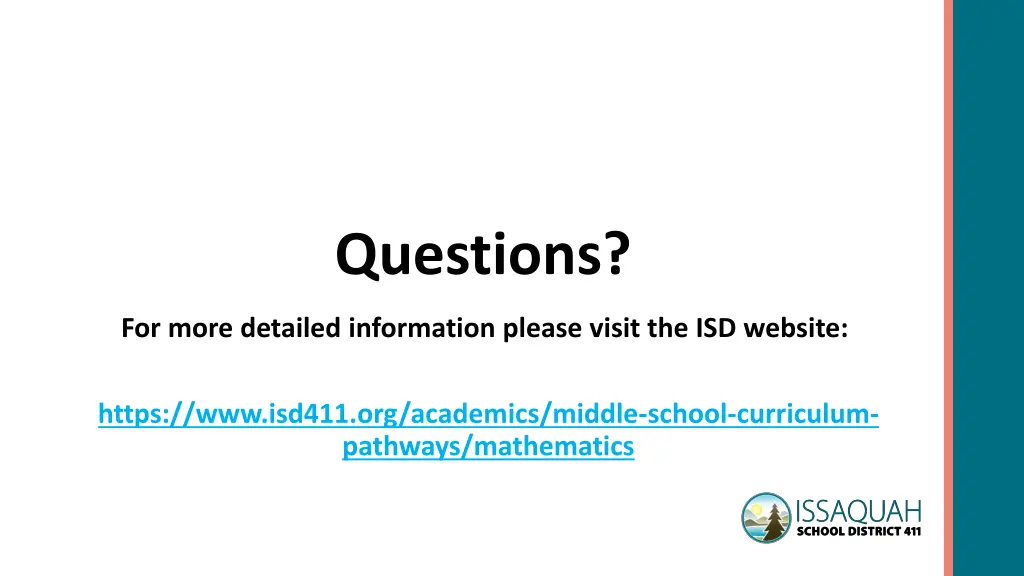 Questions?

For more detailed information please visit the ISD website:

https://www.isd411.org/academics/middle-school-curriculum-pathways/mathematics

ISSAQUAH
SCHOOL DISTRICT 411